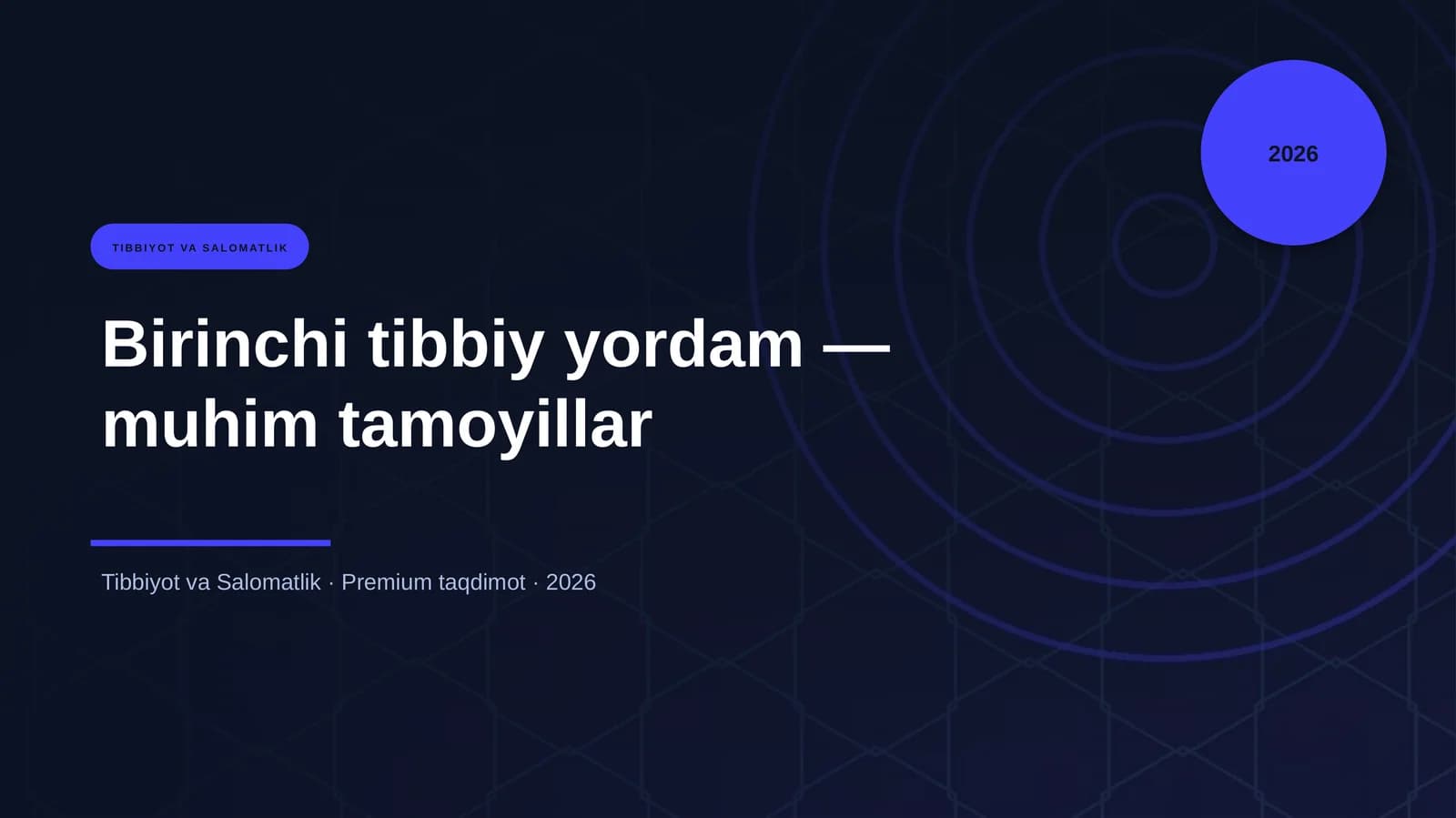 2026

TIBBIYOT VA SALOMATLIK

Birinchi tibbiy yordam — muhim tamoyillar

Tibbiyot va Salomatlik · Premium taqdimot · 2026